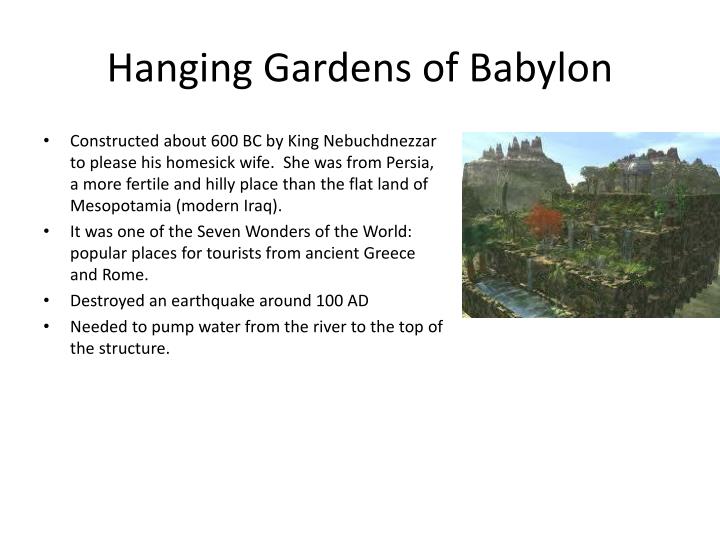 Hanging Gardens of Babylon

• Constructed about 600 BC by King Nebuchdnezzar to please his homesick wife. She was from Persia, a more fertile and hilly place than the flat land of Mesopotamia (modern Iraq).
• It was one of the Seven Wonders of the World: popular places for tourists from ancient Greece and Rome.
• Destroyed an earthquake around 100 AD
• Needed to pump water from the river to the top of the structure.